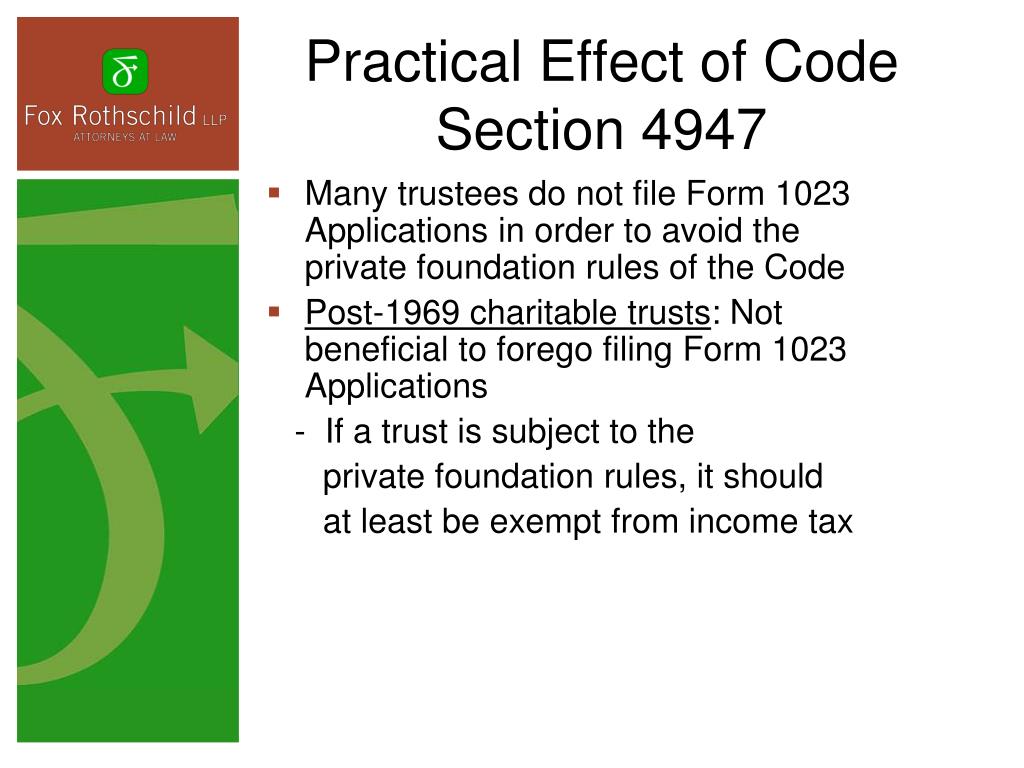 Fox Rothschild LLP
ATTORNEYS AT LAW

Practical Effect of Code Section 4947

▪ Many trustees do not file Form 1023 Applications in order to avoid the private foundation rules of the Code

▪ Post-1969 charitable trusts: Not beneficial to forego filing Form 1023 Applications

- If a trust is subject to the private foundation rules, it should at least be exempt from income tax